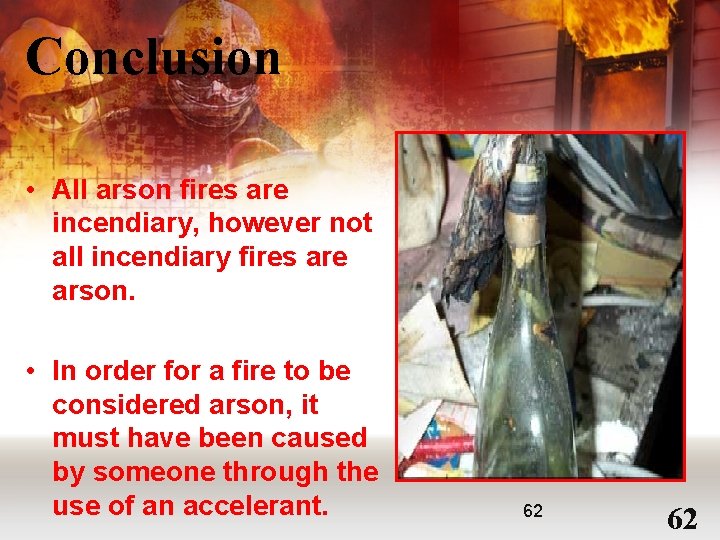 Conclusion

• All arson fires are incendiary, however not all incendiary fires are arson.

• In order for a fire to be considered arson, it must have been caused by someone through the use of an accelerant.

62

62